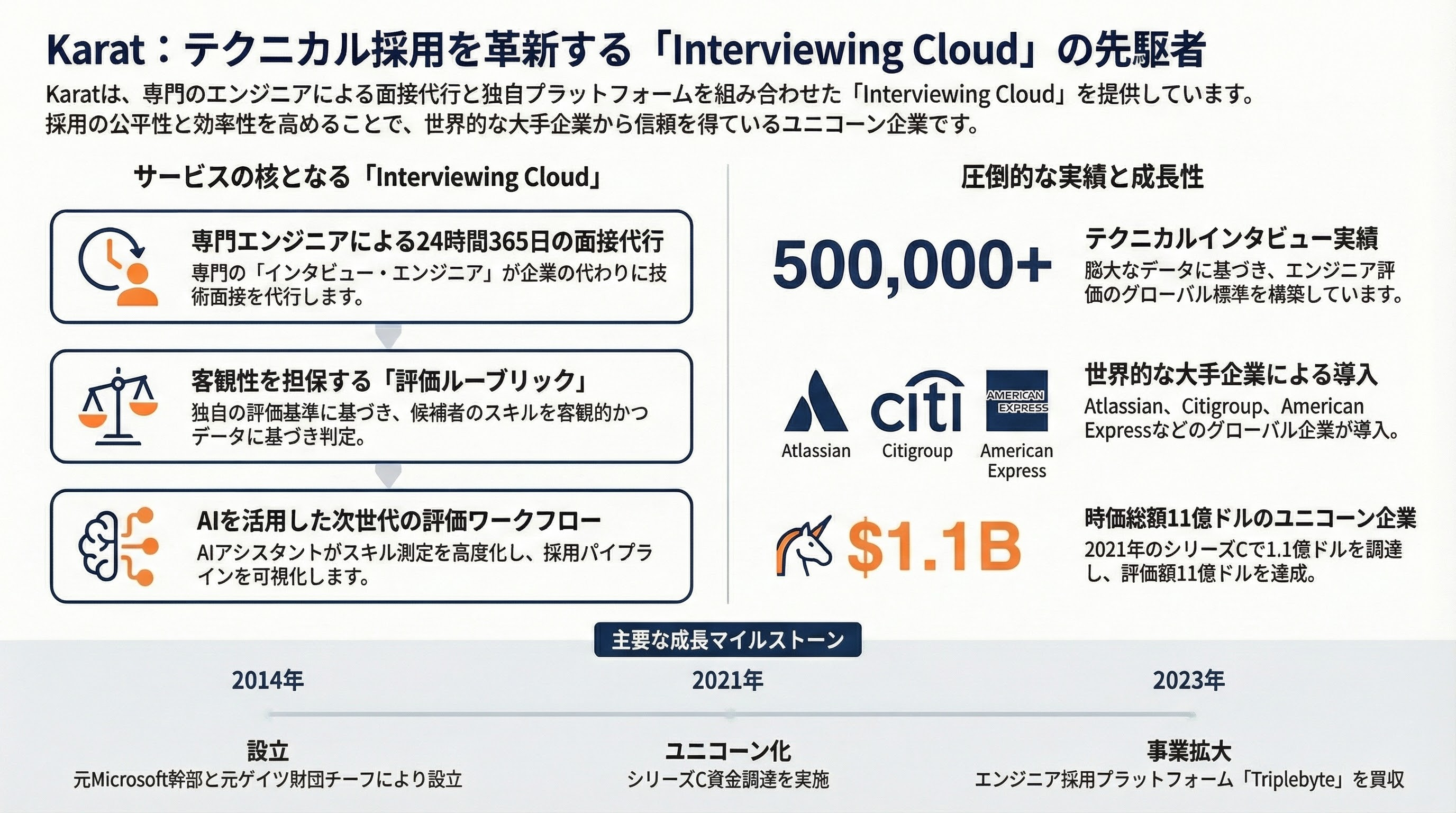 Karat：テクニカル採用を革新する「Interviewing Cloud」の先駆者

Karatは、専門のエンジニアによる面接代行と独自プラットフォームを組み合わせた「Interviewing Cloud」を提供しています。採用の公平性と効率性を高めることで、世界的な大手企業から信頼を得ているユニコーン企業です。

サービスの核となる「Interviewing Cloud」

専門エンジニアによる24時間365日の面接代行
専門の「インタビュー・エンジニア」が企業の代わりに技術面接を代行します。

客観性を担保する「評価ルーブリック」
独自の評価基準に基づき、候補者のスキルを客観的かつデータに基づき判定。

AIを活用した次世代の評価ワークフロー
AIアシスタントがスキル測定を高度化し、採用パイプラインを可視化します。

圧倒的な実績と成長性

500,000+
テクニカルインタビュー実績
膨大なデータに基づき、エンジニア評価のグローバル標準を構築しています。

citi
AMERICAN EXPRESS
Atlassian
Citigroup
American Express
世界的な大手企業による導入
Atlassian、Citigroup、American Expressなどのグローバル企業が導入。

$1.1B
時価総額11億ドルのユニコーン企業
2021年のシリーズCで1.1億ドルを調達し、評価額11億ドルを達成。

主要な成長マイルストーン

2014年
設立
元Microsoft幹部と元ゲイツ財団チーフにより設立

2021年
ユニコーン化
シリーズC資金調達を実施

2023年
事業拡大
エンジニア採用プラットフォーム「Triplebyte」を買収